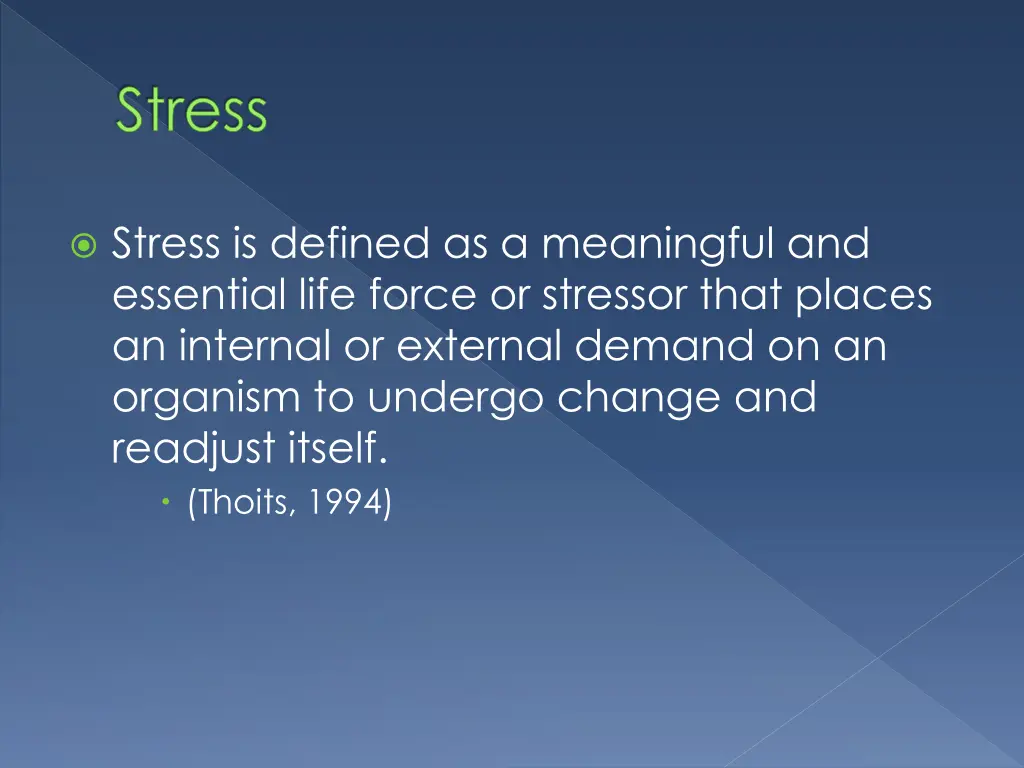 Stress

Stress is defined as a meaningful and essential life force or stressor that places an internal or external demand on an organism to undergo change and readjust itself.

(Thoits, 1994)